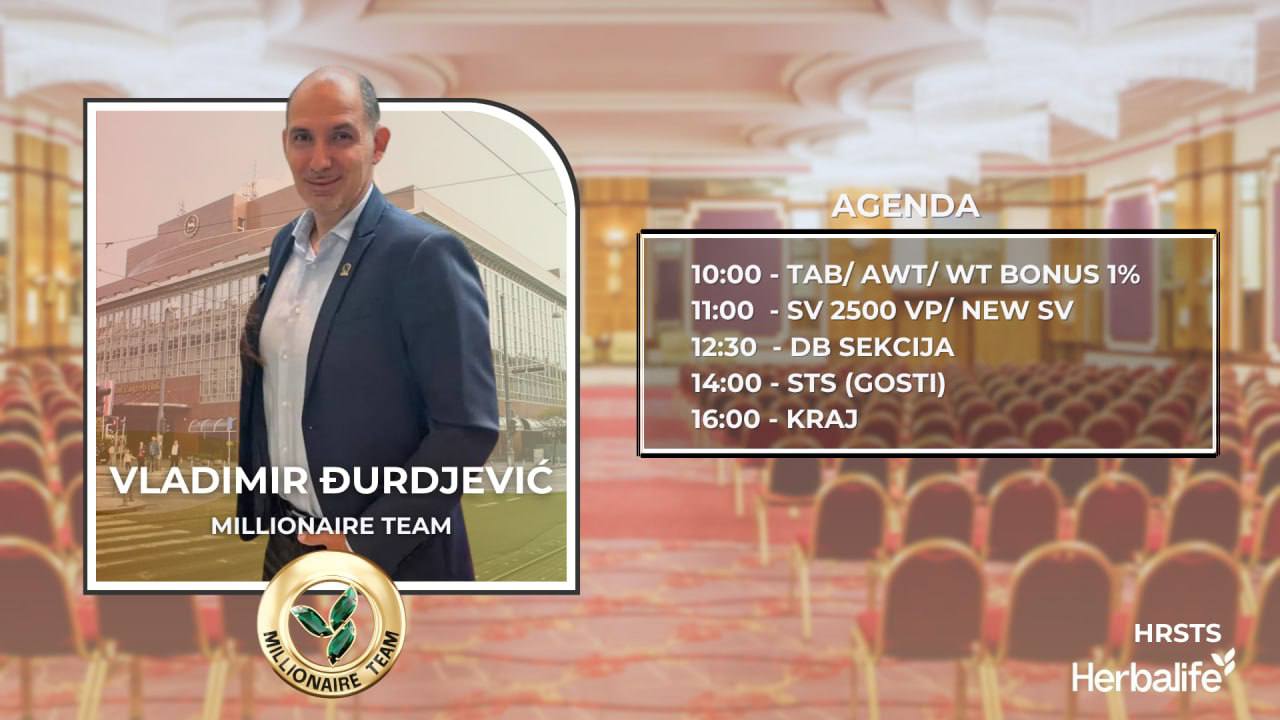 VLADIMIR ĐURDJEVIĆ
MILLIONAIRE TEAM

MILLIONAIRE TEAM

AGENDA

10:00 - TAB/ AWT/ WT BONUS 1%
11:00 - SV 2500 VP/ NEW SV
12:30 - DB SEKCIJA
14:00 - STS (GOSTI)
16:00 - KRAJ

HRSTS
Herbalife